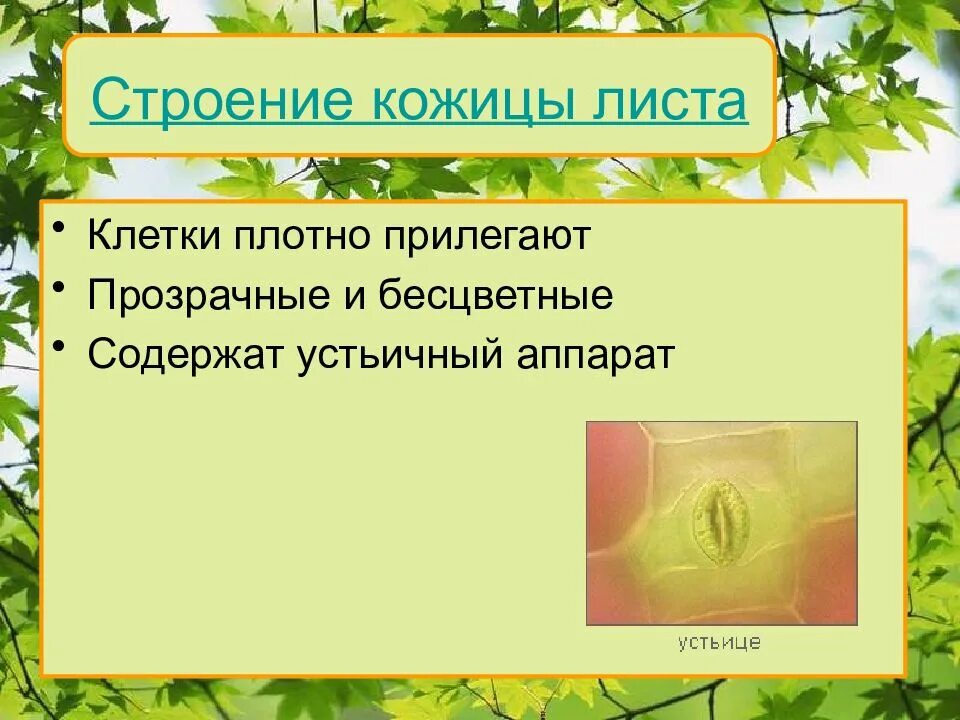 Строение кожицы листа

• Клетки плотно прилегают
• Прозрачные и бесцветные
• Содержат устьичный аппарат

устьице